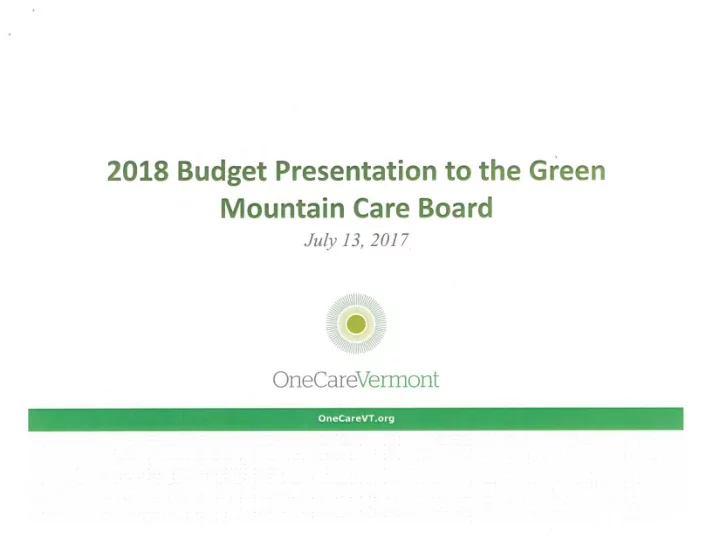 2018 Budget Presentation to the Green Mountain Care Board

July 13, 2017

OneCareVermont

OneCareVT.org